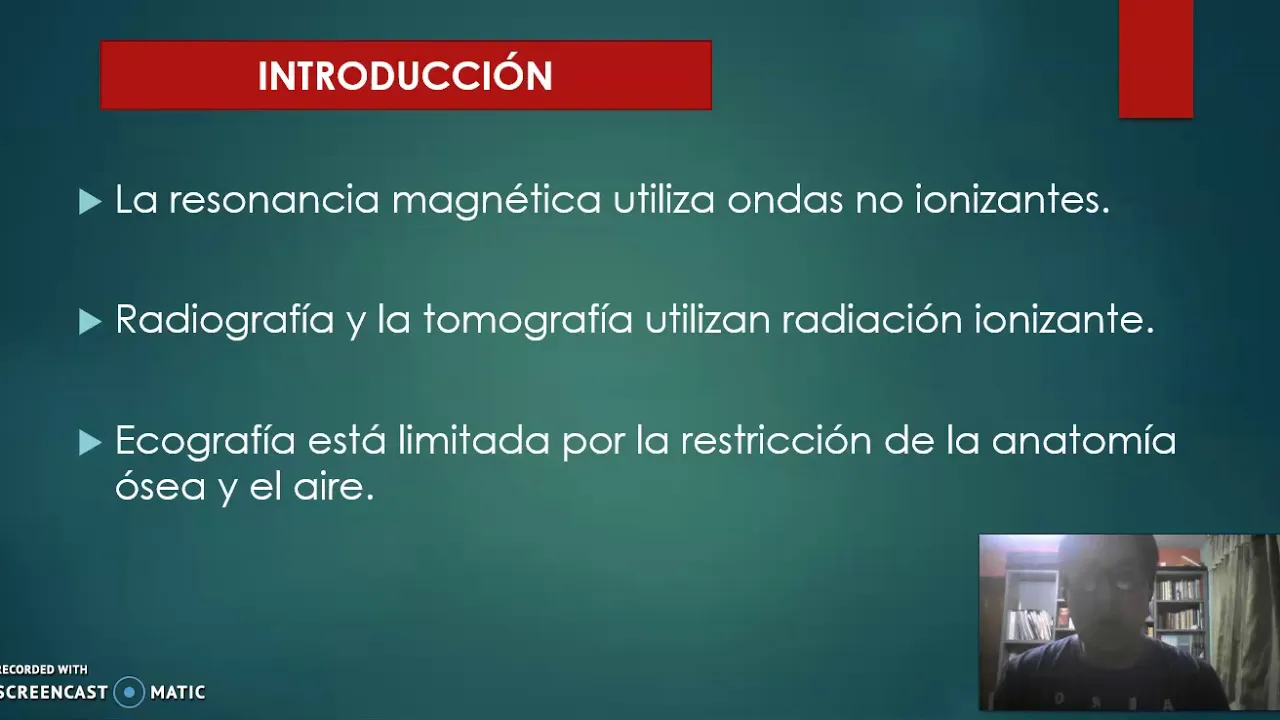 INTRODUCCIÓN

▶ La resonancia magnética utiliza ondas no ionizantes.

▶ Radiografía y la tomografía utilizan radiación ionizante.

▶ Ecografía está limitada por la restricción de la anatomía ósea y el aire.

RECORDED WITH
SCREENCAST MATIC